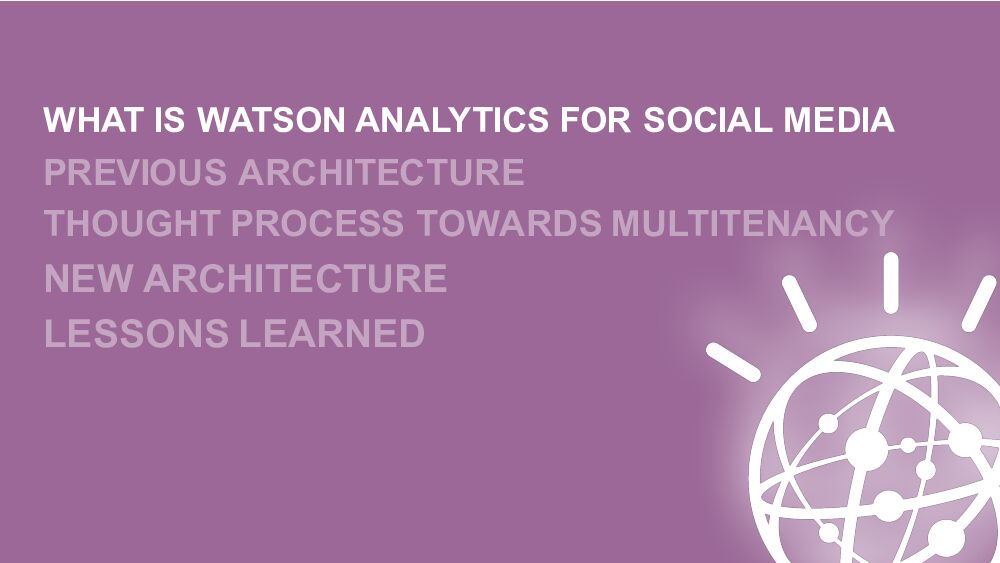 WHAT IS WATSON ANALYTICS FOR SOCIAL MEDIA
PREVIOUS ARCHITECTURE
THOUGHT PROCESS TOWARDS MULTITENANCY
NEW ARCHITECTURE
LESSONS LEARNED